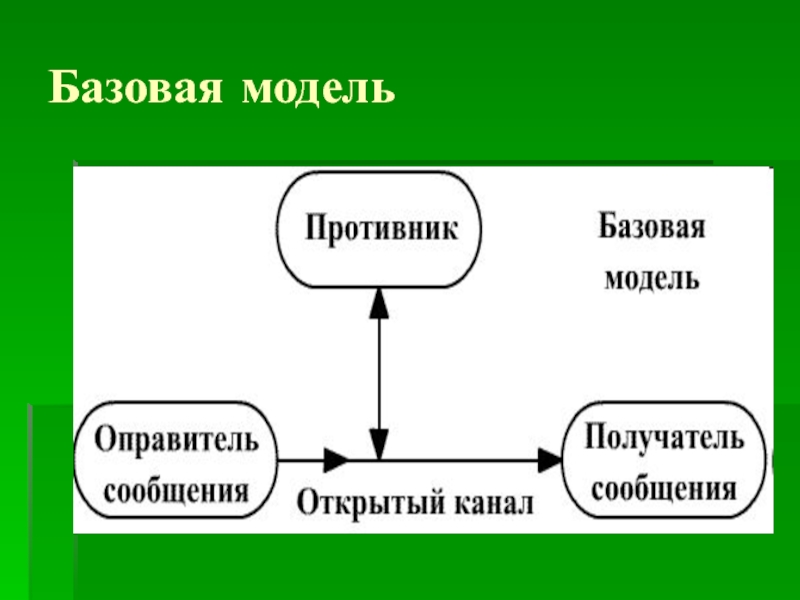 Базовая модель

Противник

Базовая модель

Оправитель сообщения

Открытый канал

Получатель сообщения